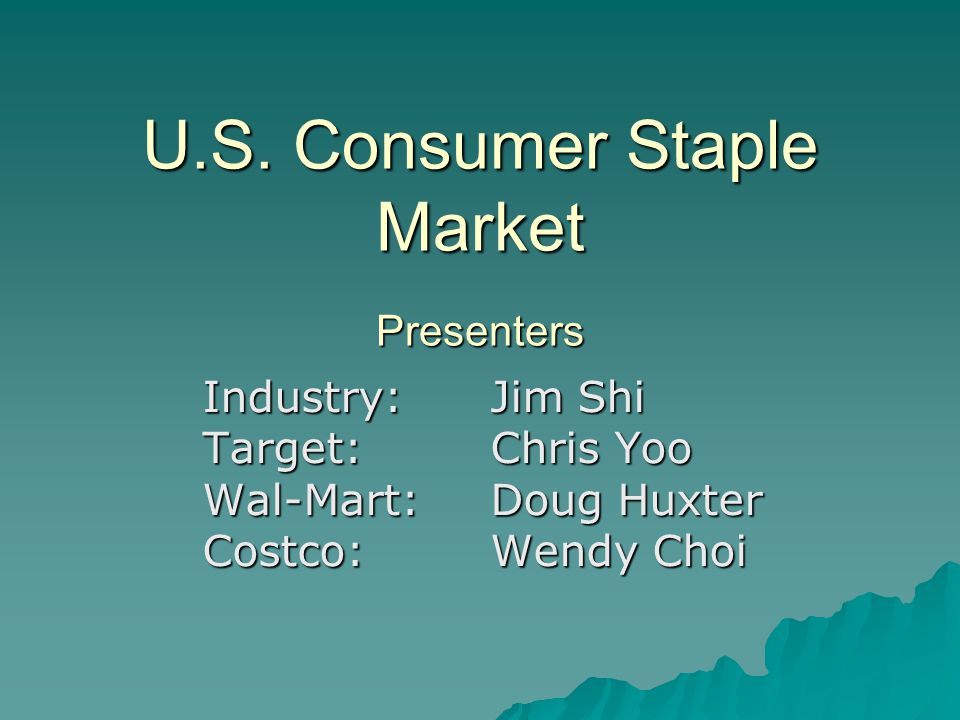 U.S. Consumer Staple Market

Presenters

Industry: Jim Shi
Target: Chris Yoo
Wal-Mart: Doug Huxter
Costco: Wendy Choi